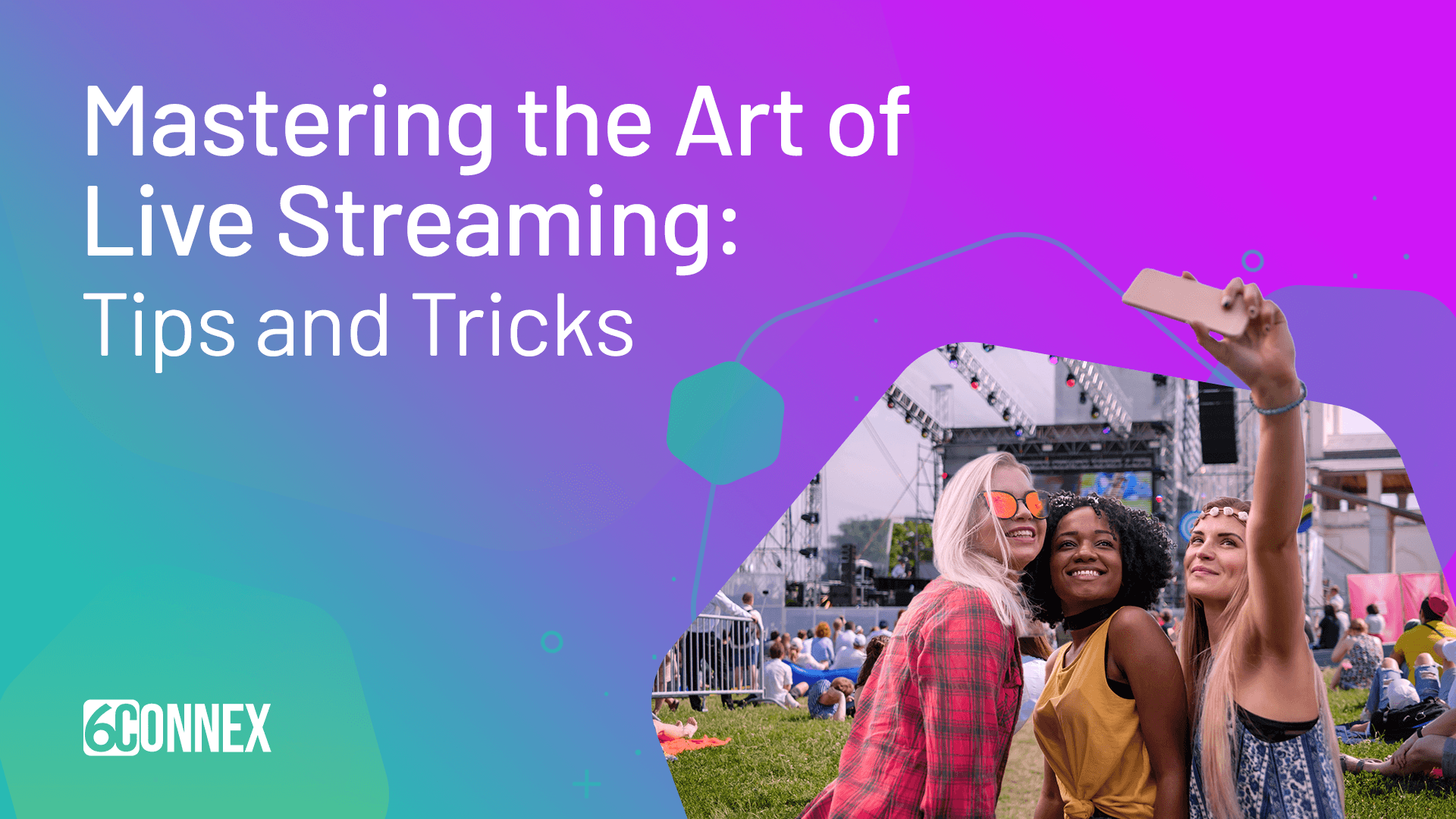 Mastering the Art of Live Streaming:
Tips and Tricks

6CONNEX